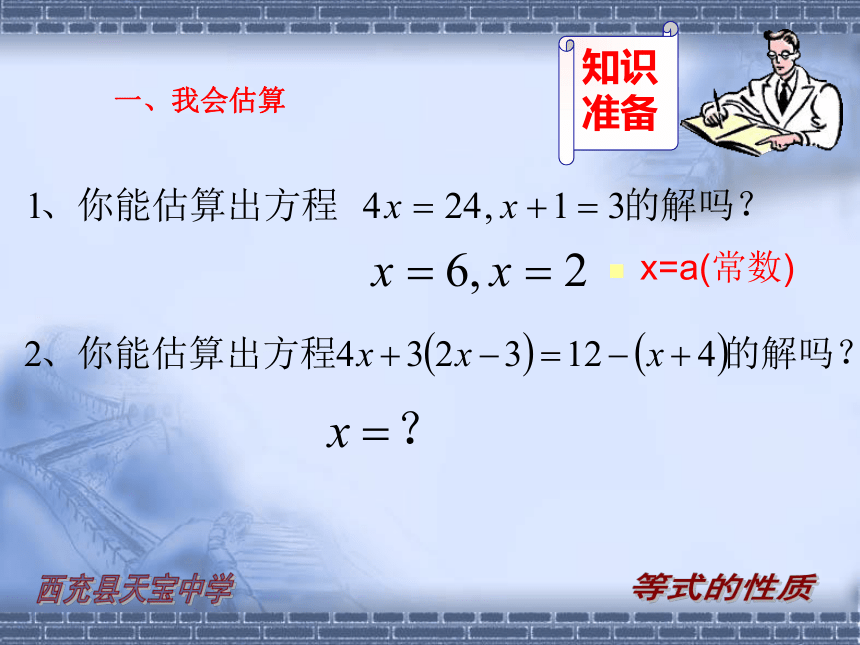 一、我会估算

知识准备

1、你能估算出方程 $4x=24, x+1=3$的解吗？

$x=6, x=2$

x=a(常数)

2、你能估算出方程$4x+3(2x-3)=12-(x+4)$的解吗？

$x=?$

西充县天宝中学

等式的性质